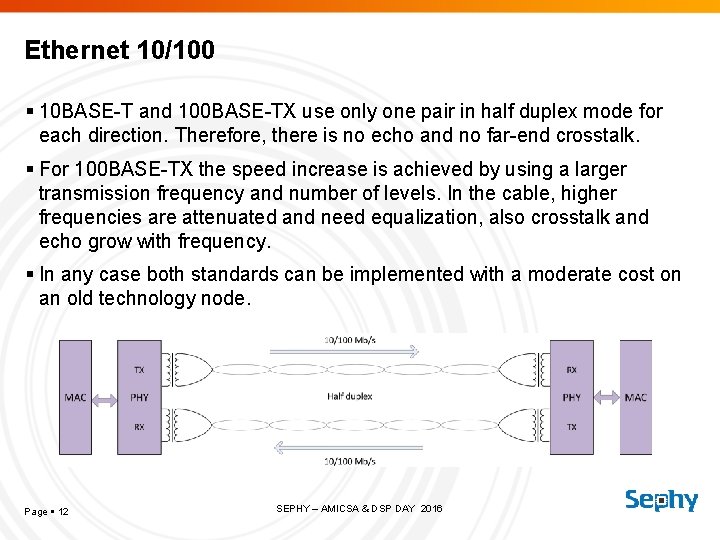 Ethernet 10/100

▪ 10BASE-T and 100BASE-TX use only one pair in half duplex mode for each direction. Therefore, there is no echo and no far-end crosstalk.

▪ For 100BASE-TX the speed increase is achieved by using a larger transmission frequency and number of levels. In the cable, higher frequencies are attenuated and need equalization, also crosstalk and echo grow with frequency.

▪ In any case both standards can be implemented with a moderate cost on an old technology node.

10/100 Mb/s

MAC

TX
PHY
RX

Half duplex

RX
PHY
TX

MAC

10/100 Mb/s

Page ▪ 12

SEPHY – AMICSA & DSP DAY 2016

Sephy